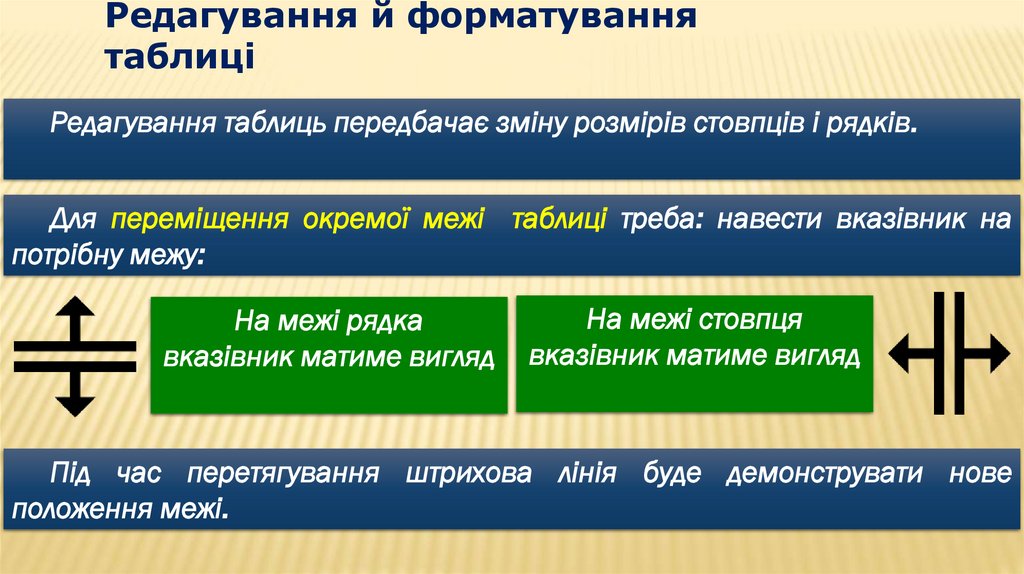 Редагування й форматування таблиці

Редагування таблиць передбачає зміну розмірів стовпців і рядків.

Для переміщення окремої межі таблиці треба: навести вказівник на потрібну межу:

На межі рядка вказівник матиме вигляд

На межі стовпця вказівник матиме вигляд

Під час перетягування штрихова лінія буде демонструвати нове положення межі.